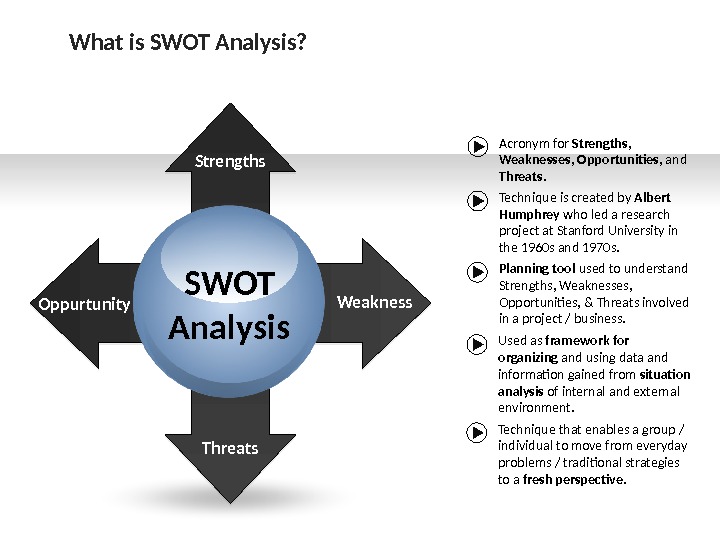 What is SWOT Analysis?

Strengths

Oppurtunity

SWOT Analysis

Weakness

Threats

Acronym for Strengths, Weaknesses, Opportunities, and Threats.

Technique is created by Albert Humphrey who led a research project at Stanford University in the 1960s and 1970s.

Planning tool used to understand Strengths, Weaknesses, Opportunities, & Threats involved in a project / business.

Used as framework for organizing and using data and information gained from situation analysis of internal and external environment.

Technique that enables a group / individual to move from everyday problems / traditional strategies to a fresh perspective.